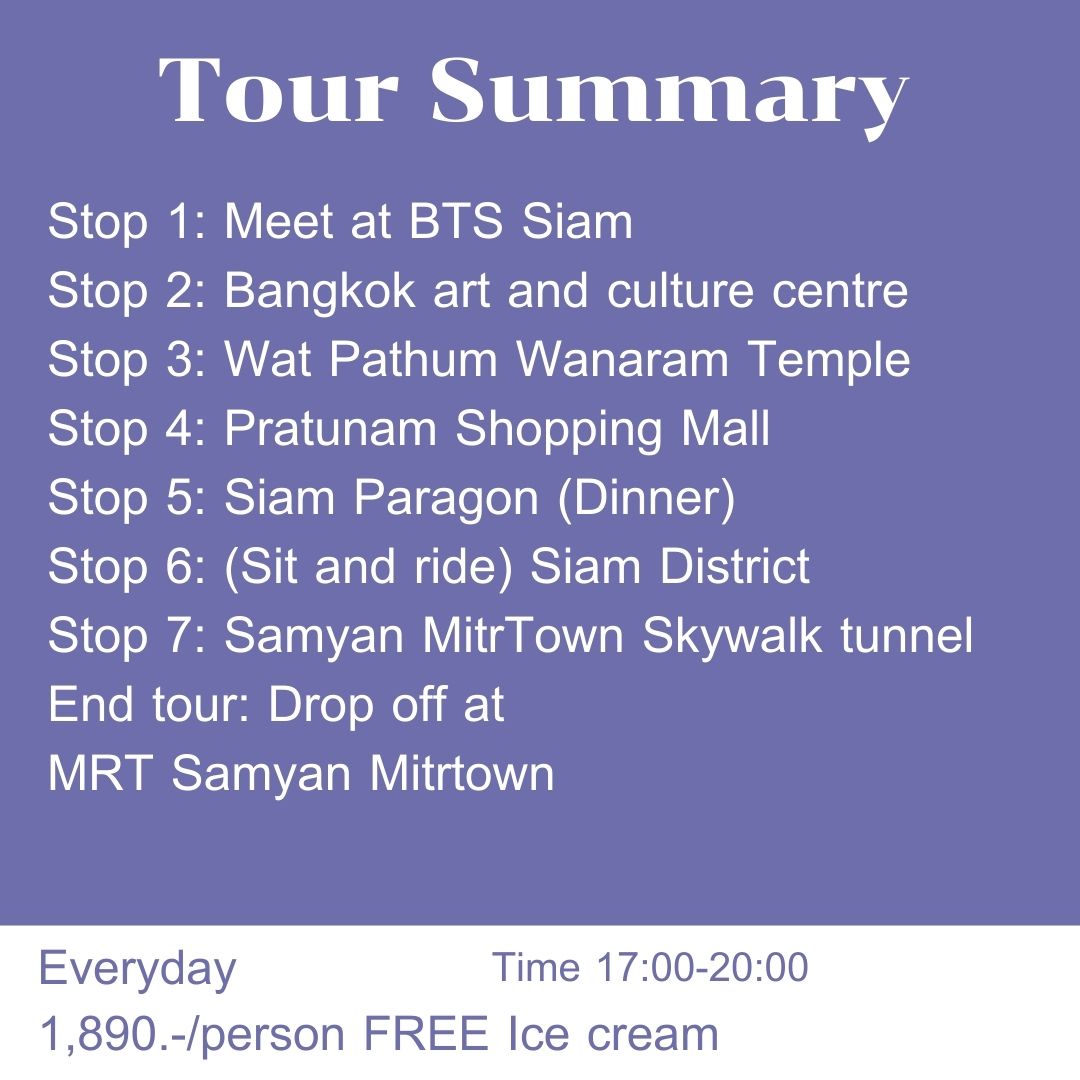 Tour Summary

Stop 1: Meet at BTS Siam
Stop 2: Bangkok art and culture centre
Stop 3: Wat Pathum Wanaram Temple
Stop 4: Pratunam Shopping Mall
Stop 5: Siam Paragon (Dinner)
Stop 6: (Sit and ride) Siam District
Stop 7: Samyan MitrTown Skywalk tunnel
End tour: Drop off at
MRT Samyan Mitrtown

Everyday Time 17:00-20:00
1,890.-/person FREE Ice cream